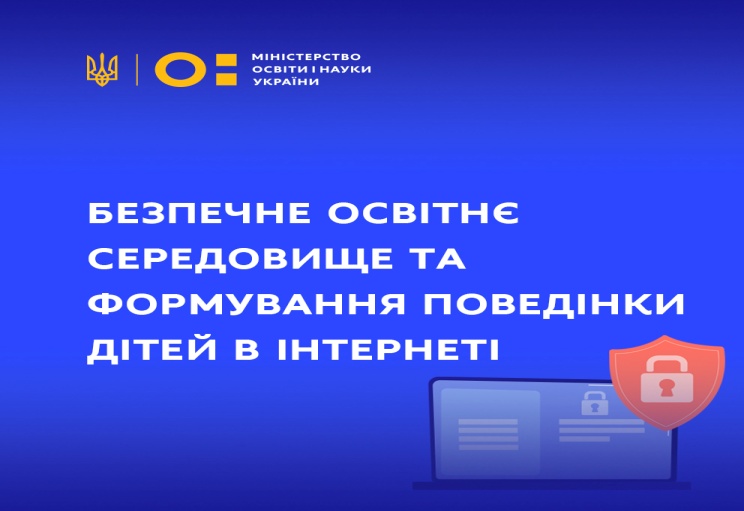 МІНІСТЕРСТВО
ОСВІТИ І НАУКИ
УКРАЇНИ

БЕЗПЕЧНЕ ОСВІТНЄ СЕРЕДОВИЩЕ ТА ФОРМУВАННЯ ПОВЕДІНКИ ДІТЕЙ В ІНТЕРНЕТІ